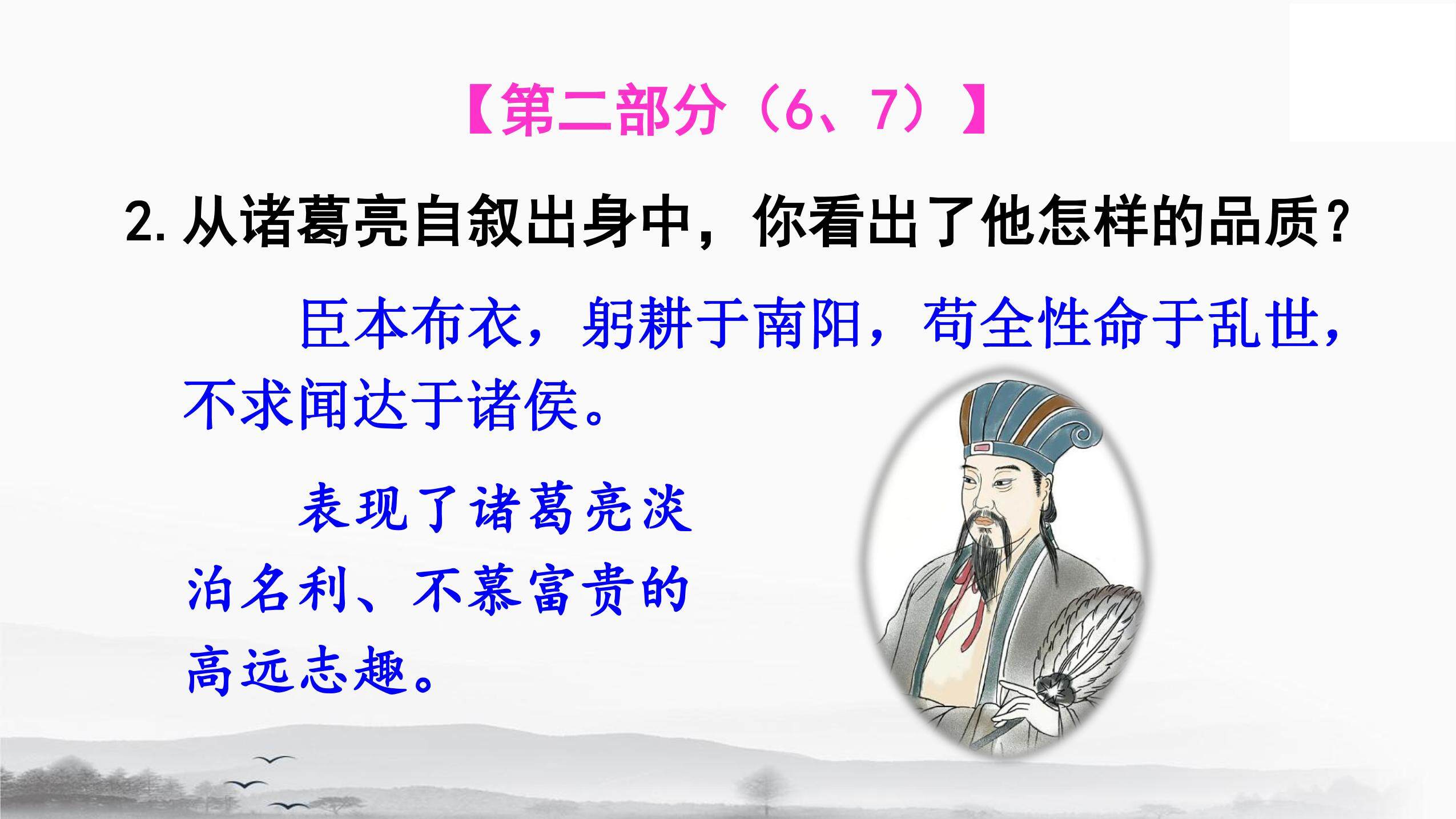 【第二部分（6、7）】

2. 从诸葛亮自叙出身中，你看出了他怎样的品质？

臣本布衣，躬耕于南阳，苟全性命于乱世，不求闻达于诸侯。

表现了诸葛亮淡泊名利、不慕富贵的高远志趣。